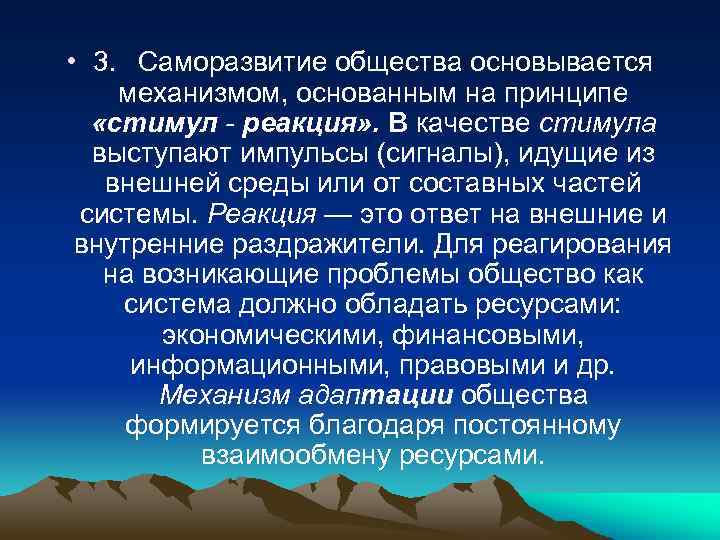 • 3. Саморазвитие общества основывается механизмом, основанным на принципе «стимул - реакция». В качестве стимула выступают импульсы (сигналы), идущие из внешней среды или от составных частей системы. Реакция — это ответ на внешние и внутренние раздражители. Для реагирования на возникающие проблемы общество как система должно обладать ресурсами: экономическими, финансовыми, информационными, правовыми и др. Механизм адаптации общества формируется благодаря постоянному взаимообмену ресурсами.